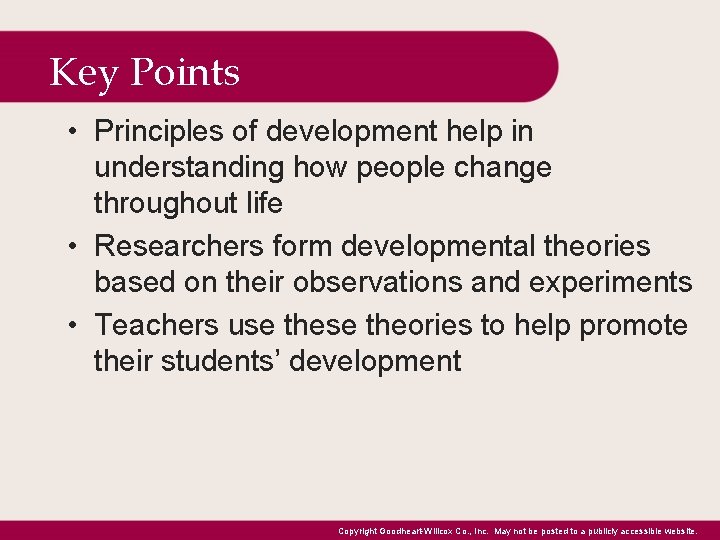 Key Points

• Principles of development help in understanding how people change throughout life

• Researchers form developmental theories based on their observations and experiments

• Teachers use these theories to help promote their students' development

Copyright Goodheart-Willcox Co., Inc. May not be posted to a publicly accessible website.